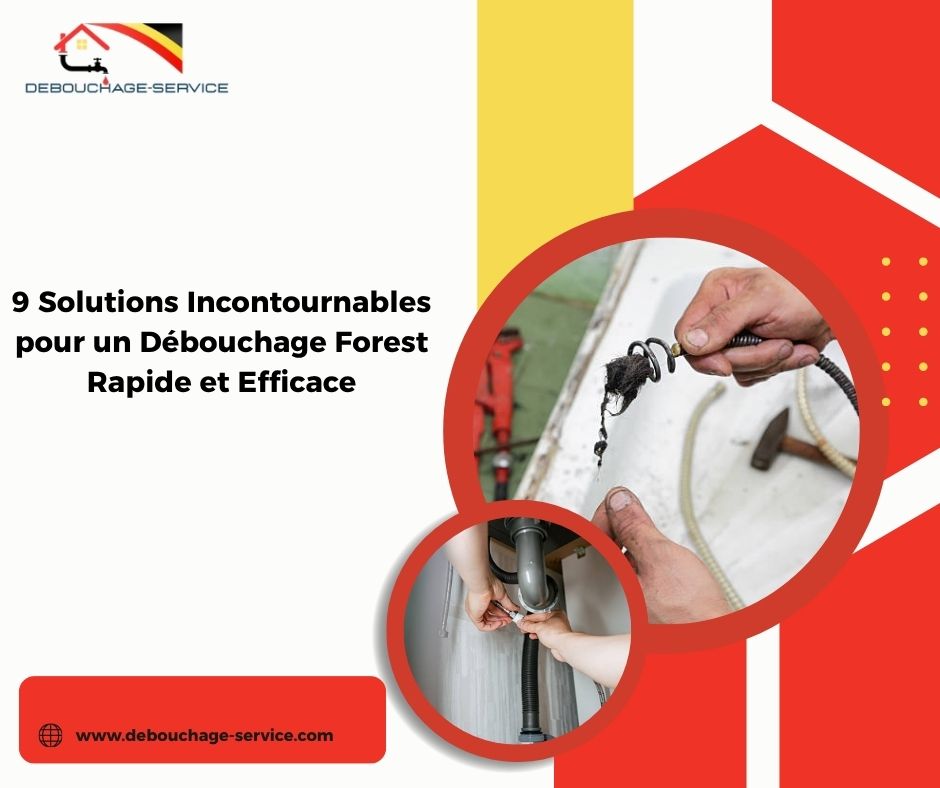 DEBOUCHAGE-SERVICE

9 Solutions Incontournables pour un Débouchage Forest Rapide et Efficace

www.debouchage-service.com